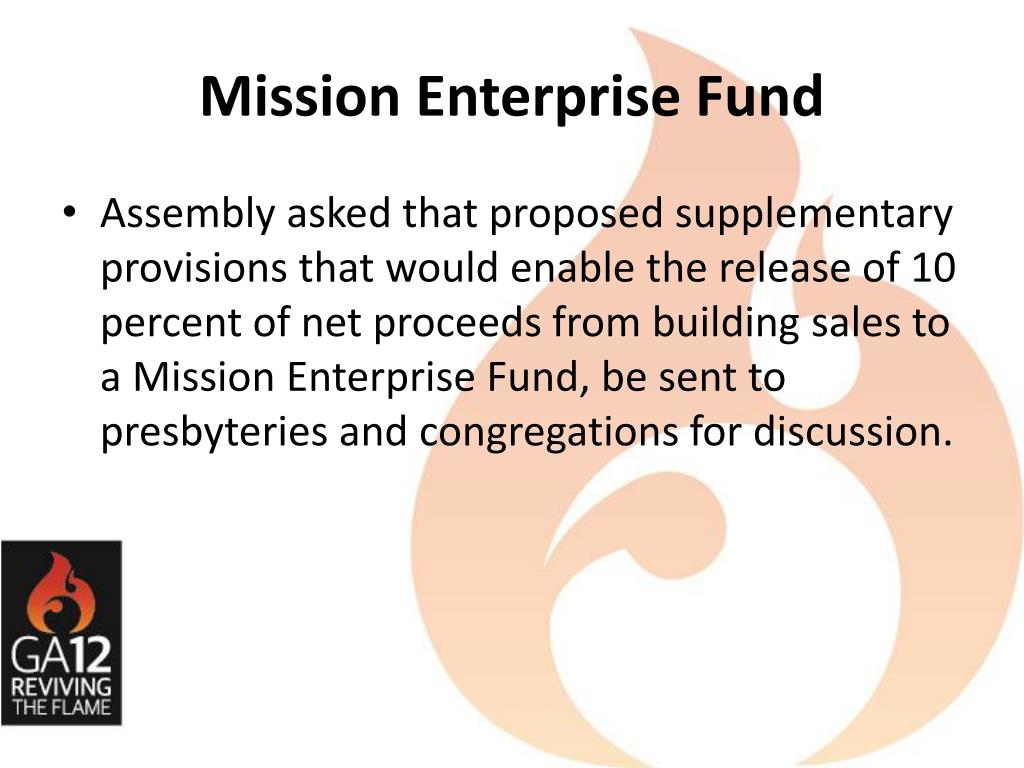 Mission Enterprise Fund

• Assembly asked that proposed supplementary provisions that would enable the release of 10 percent of net proceeds from building sales to a Mission Enterprise Fund, be sent to presbyteries and congregations for discussion.

GA12
REVIVING
THE FLAME